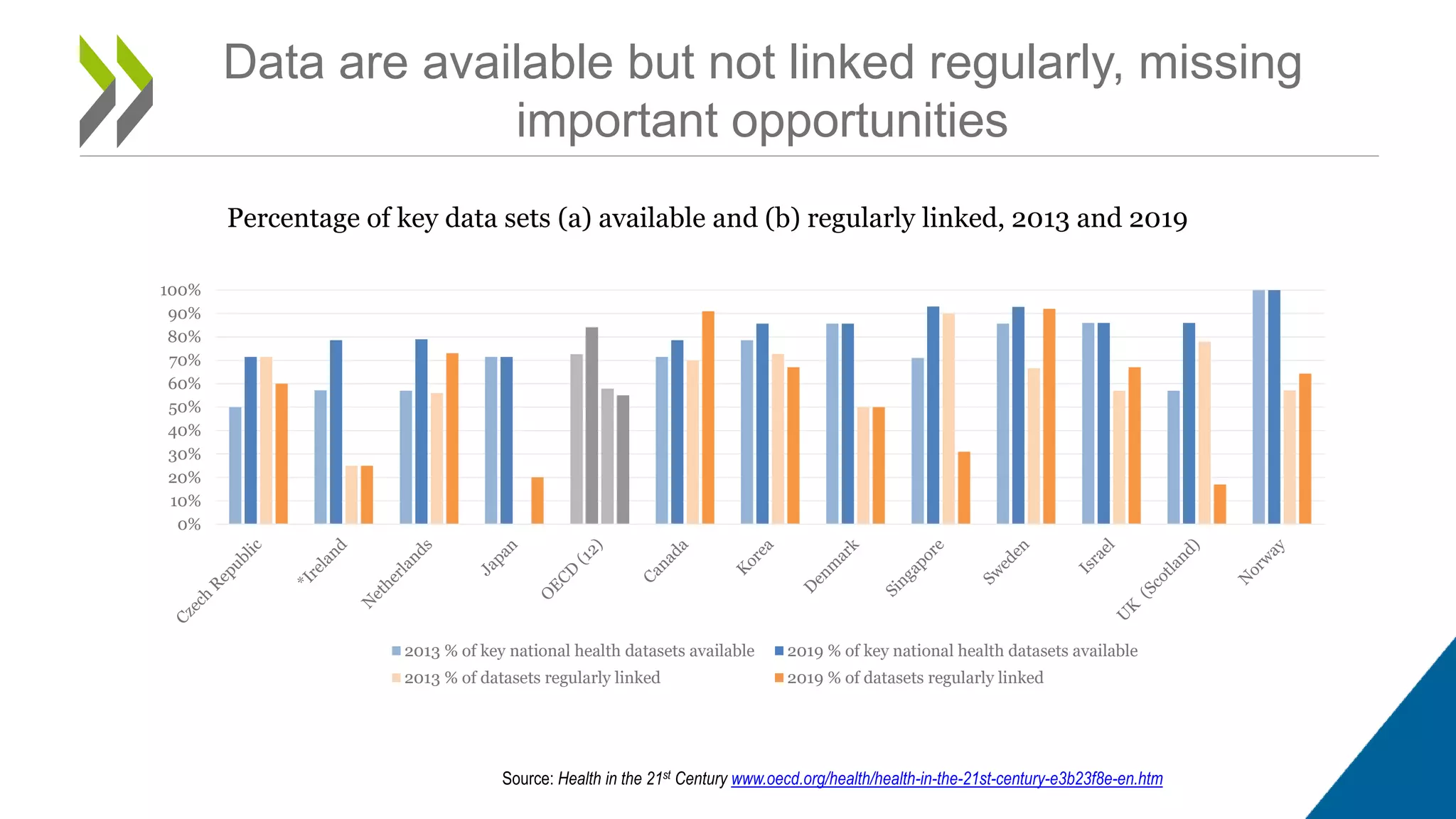 Data are available but not linked regularly, missing important opportunities

Percentage of key data sets (a) available and (b) regularly linked, 2013 and 2019

100%
90%
80%
70%
60%
50%
40%
30%
20%
10%
0%

Czech Republic
*Ireland
Netherlands
Japan
OECD (12)
Canada
Korea
Denmark
Singapore
Sweden
Israel
UK (Scotland)
Norway

2013 % of key national health datasets available
2019 % of key national health datasets available
2013 % of datasets regularly linked
2019 % of datasets regularly linked

Source: Health in the 21$^{st}$ Century www.oecd.org/health/health-in-the-21st-century-e3b23f8e-en.htm